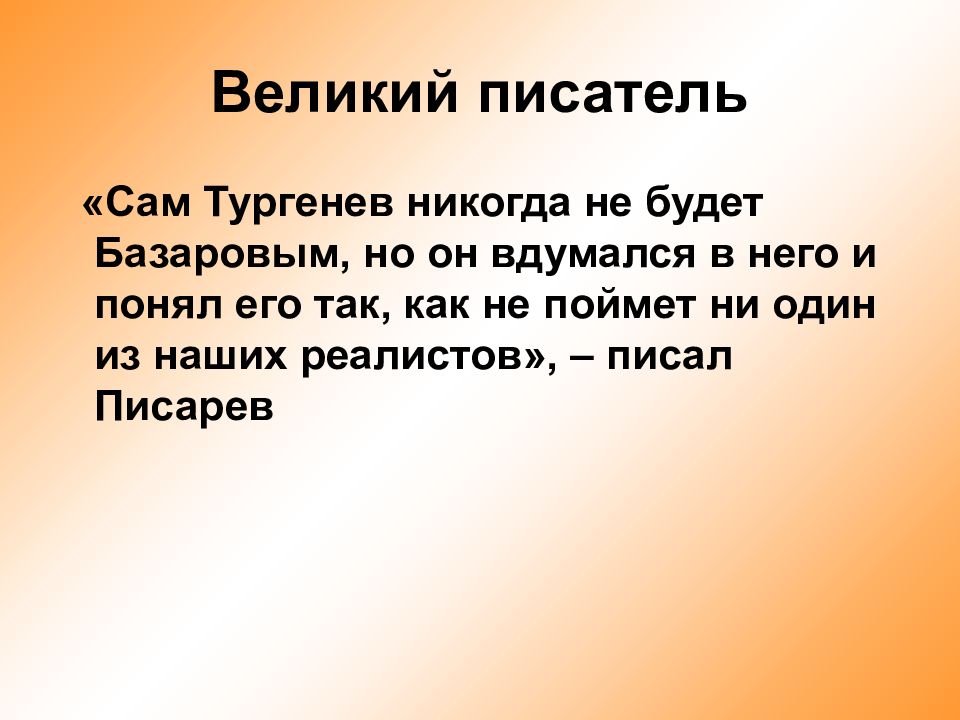 Великий писатель

«Сам Тургенев никогда не будет Базаровым, но он вдумался в него и понял его так, как не поймет ни один из наших реалистов», – писал Писарев